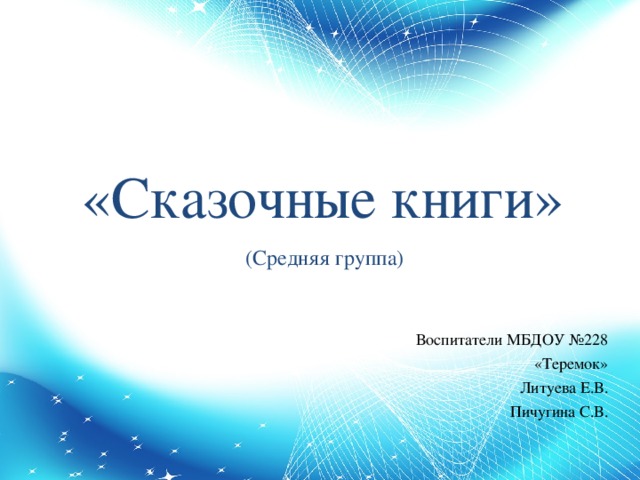 «Сказочные книги»

(Средняя группа)

Воспитатели МБДОУ №228
«Теремок»
Литуева Е.В.
Пичугина С.В.